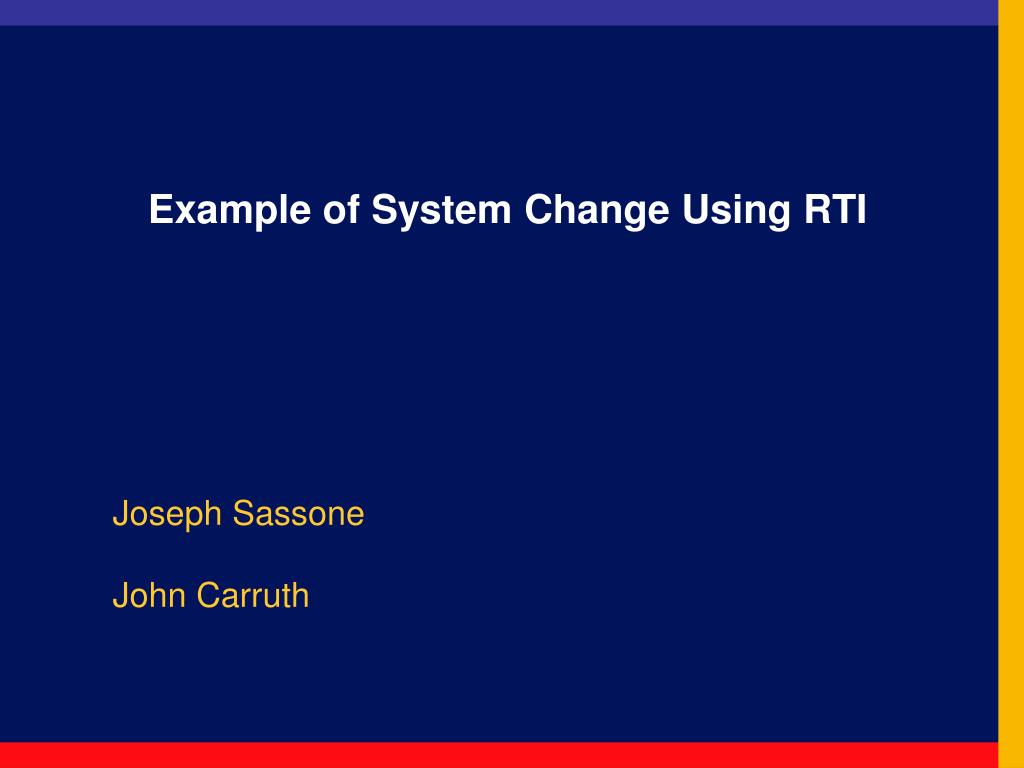 Example of System Change Using RTI

Joseph Sassone

John Carruth